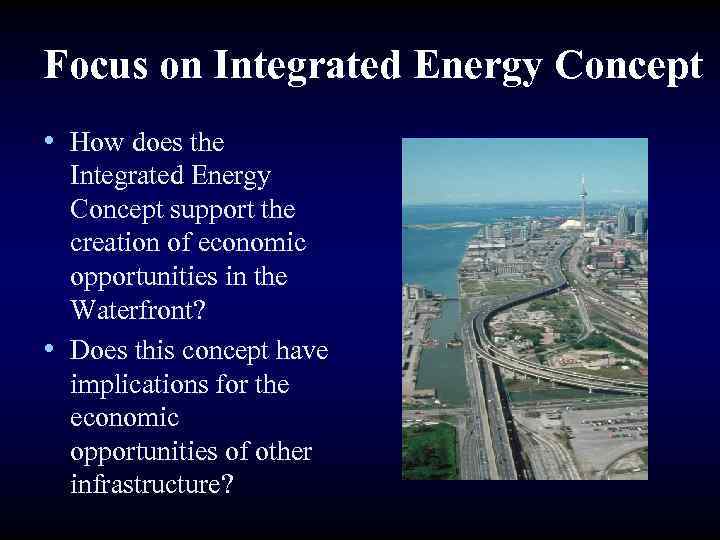 Focus on Integrated Energy Concept

• How does the Integrated Energy Concept support the creation of economic opportunities in the Waterfront?

• Does this concept have implications for the economic opportunities of other infrastructure?